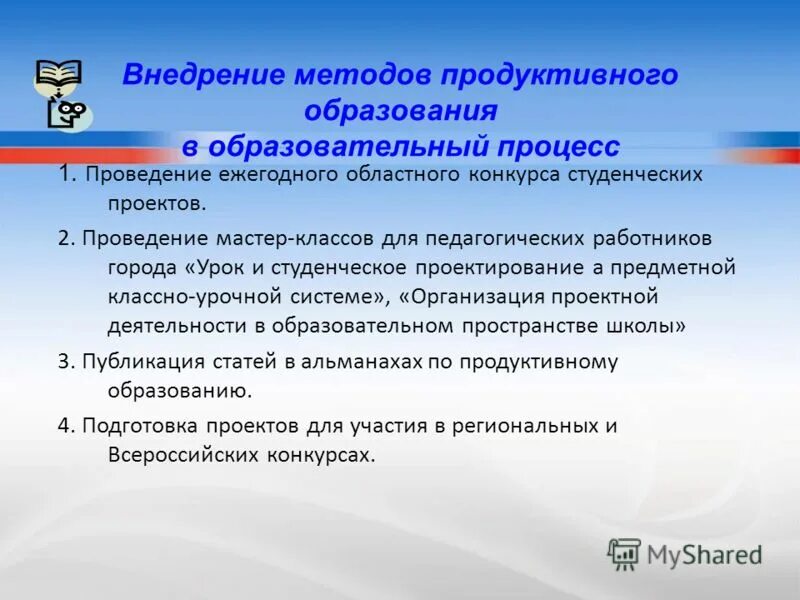 Внедрение методов продуктивного образования в образовательный процесс

1. Проведение ежегодного областного конкурса студенческих проектов.

2. Проведение мастер-классов для педагогических работников города «Урок и студенческое проектирование а предметной классно-урочной системе», «Организация проектной деятельности в образовательном пространстве школы»

3. Публикация статей в альманахах по продуктивному образованию.

4. Подготовка проектов для участия в региональных и Всероссийских конкурсах.

MyShared